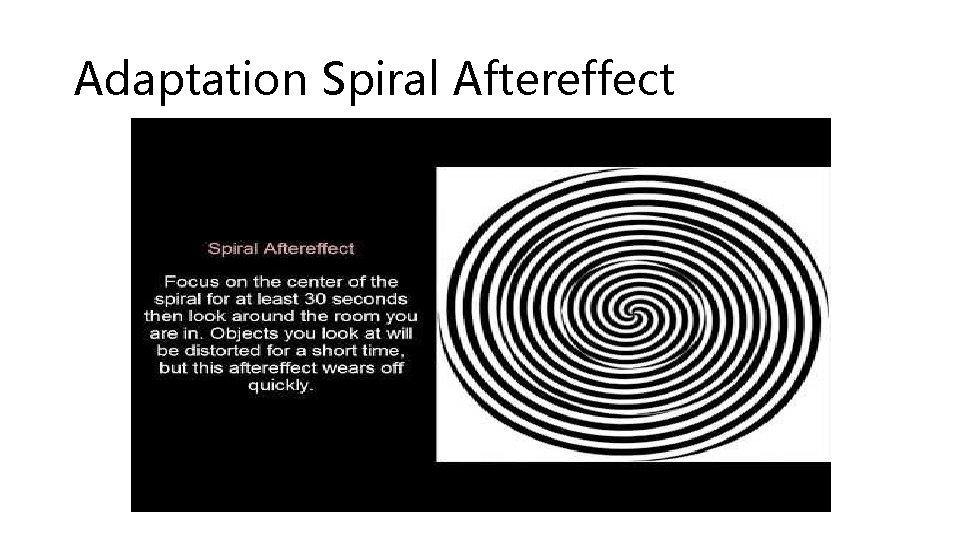 Adaptation Spiral Aftereffect

Spiral Aftereffect

Focus on the center of the spiral for at least 30 seconds then look around the room you are in. Objects you look at will be distorted for a short time, but this aftereffect wears off quickly.